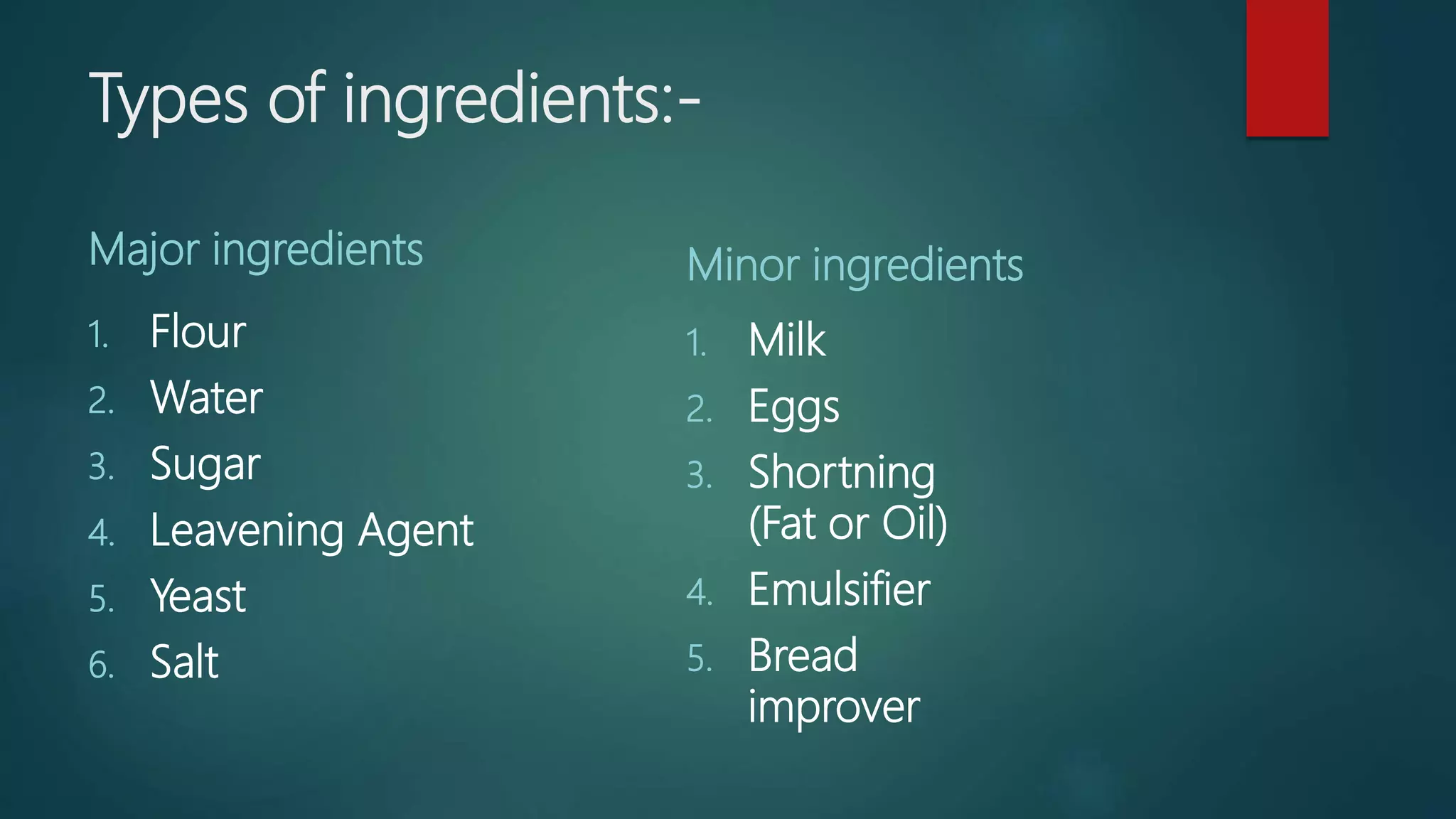 Types of ingredients:-

Major ingredients

1. Flour
2. Water
3. Sugar
4. Leavening Agent
5. Yeast
6. Salt

Minor ingredients

1. Milk
2. Eggs
3. Shortning (Fat or Oil)
4. Emulsifier
5. Bread improver